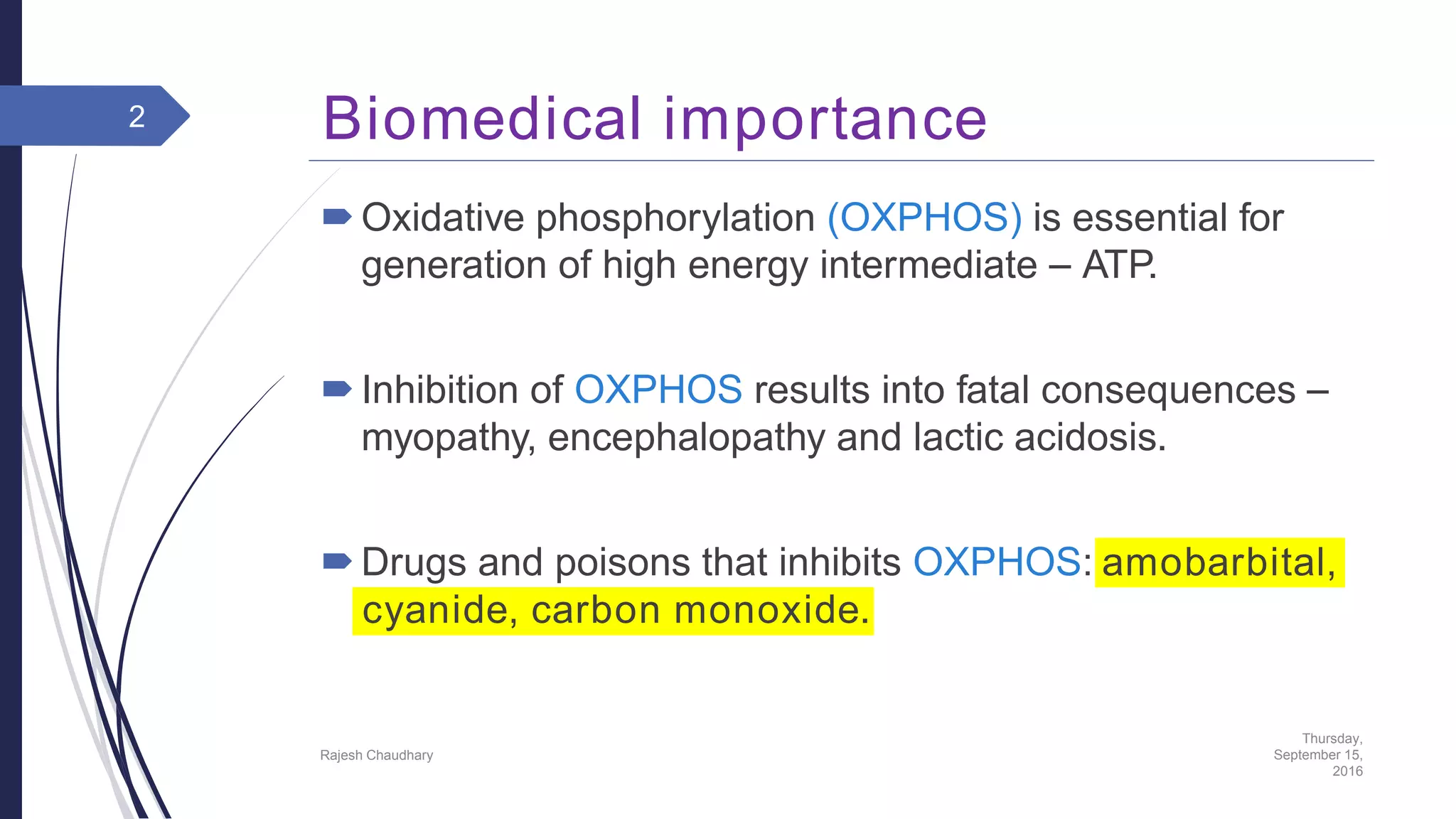 2

Biomedical importance

Oxidative phosphorylation (OXPHOS) is essential for generation of high energy intermediate – ATP.

Inhibition of OXPHOS results into fatal consequences – myopathy, encephalopathy and lactic acidosis.

Drugs and poisons that inhibits OXPHOS: amobarbital, cyanide, carbon monoxide.

Rajesh Chaudhary

Thursday, September 15, 2016